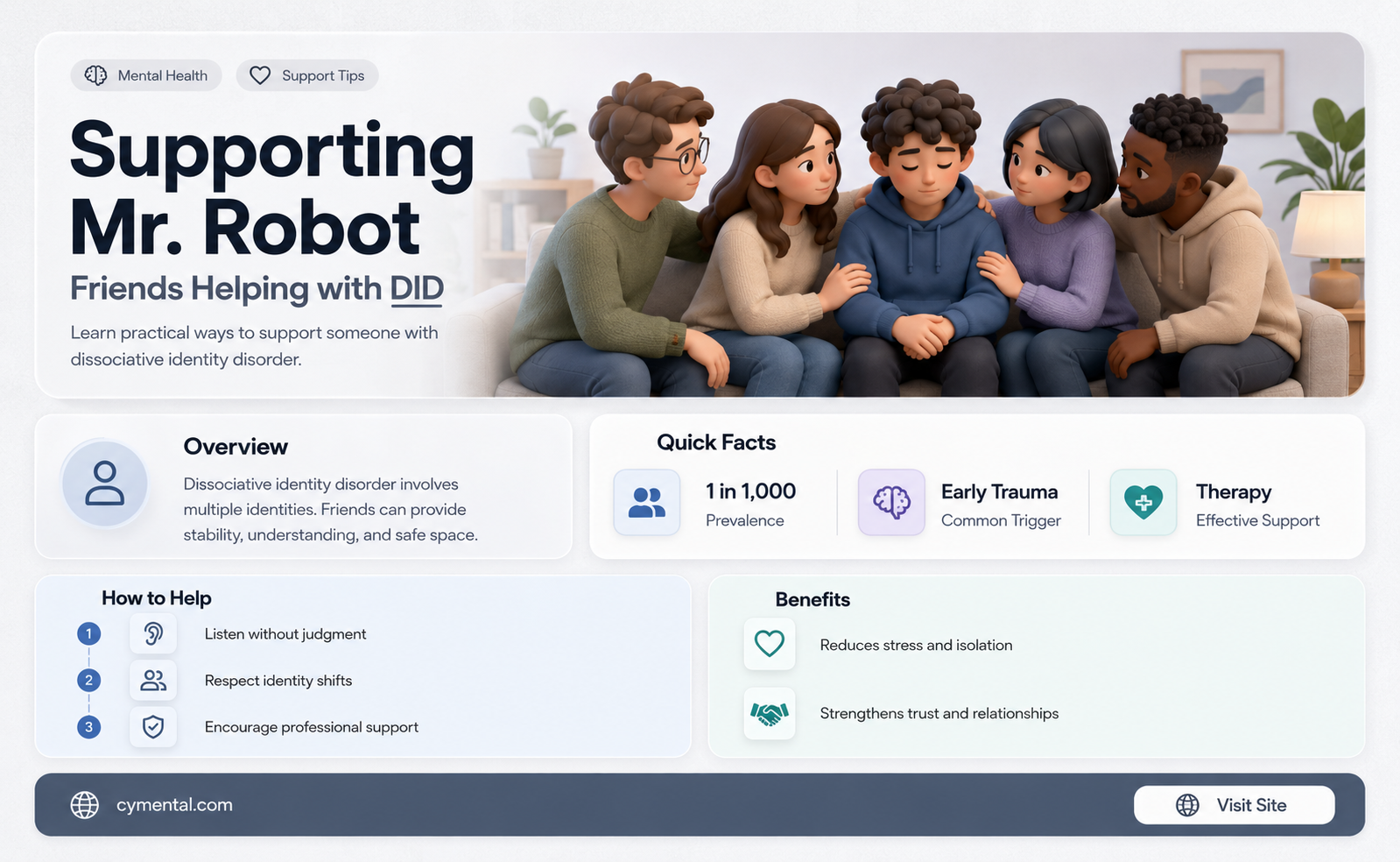 Mental Health
Support Tips

Supporting Mr. Robot

Friends Helping with DID

Learn practical ways to support someone with dissociative identity disorder.

Overview

Dissociative identity disorder involves multiple identities. Friends can provide stability, understanding, and safe space.

Quick Facts

1 in 1,000
Prevalence

Early Trauma
Common Trigger

Therapy
Effective Support

How to Help

1 Listen without judgment
2 Respect identity shifts
3 Encourage professional support

Benefits

Reduces stress and isolation

Strengthens trust and relationships

cymental.com

Visit Site